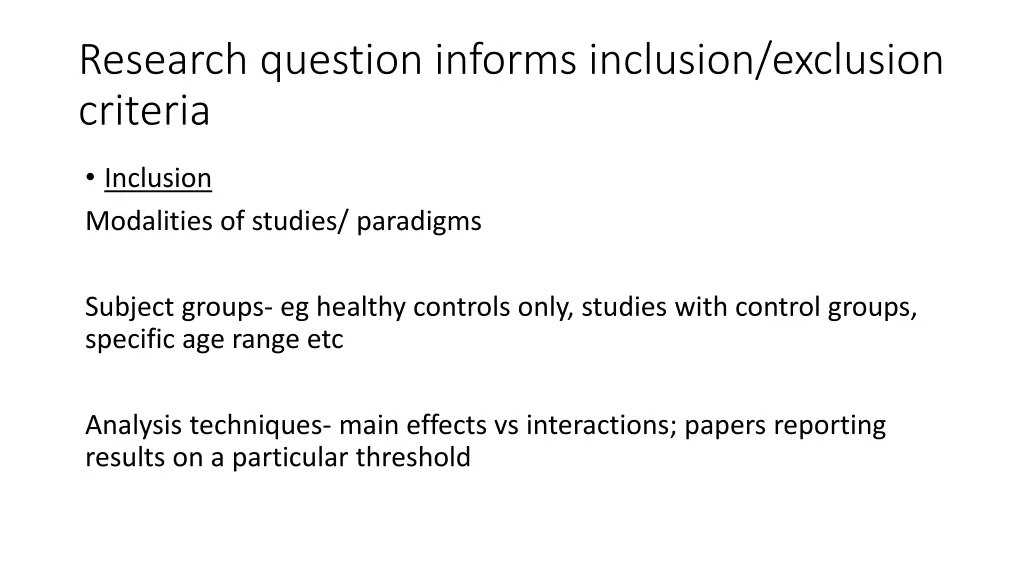 Research question informs inclusion/exclusion criteria

• Inclusion
Modalities of studies/ paradigms

Subject groups- eg healthy controls only, studies with control groups, specific age range etc

Analysis techniques- main effects vs interactions; papers reporting results on a particular threshold